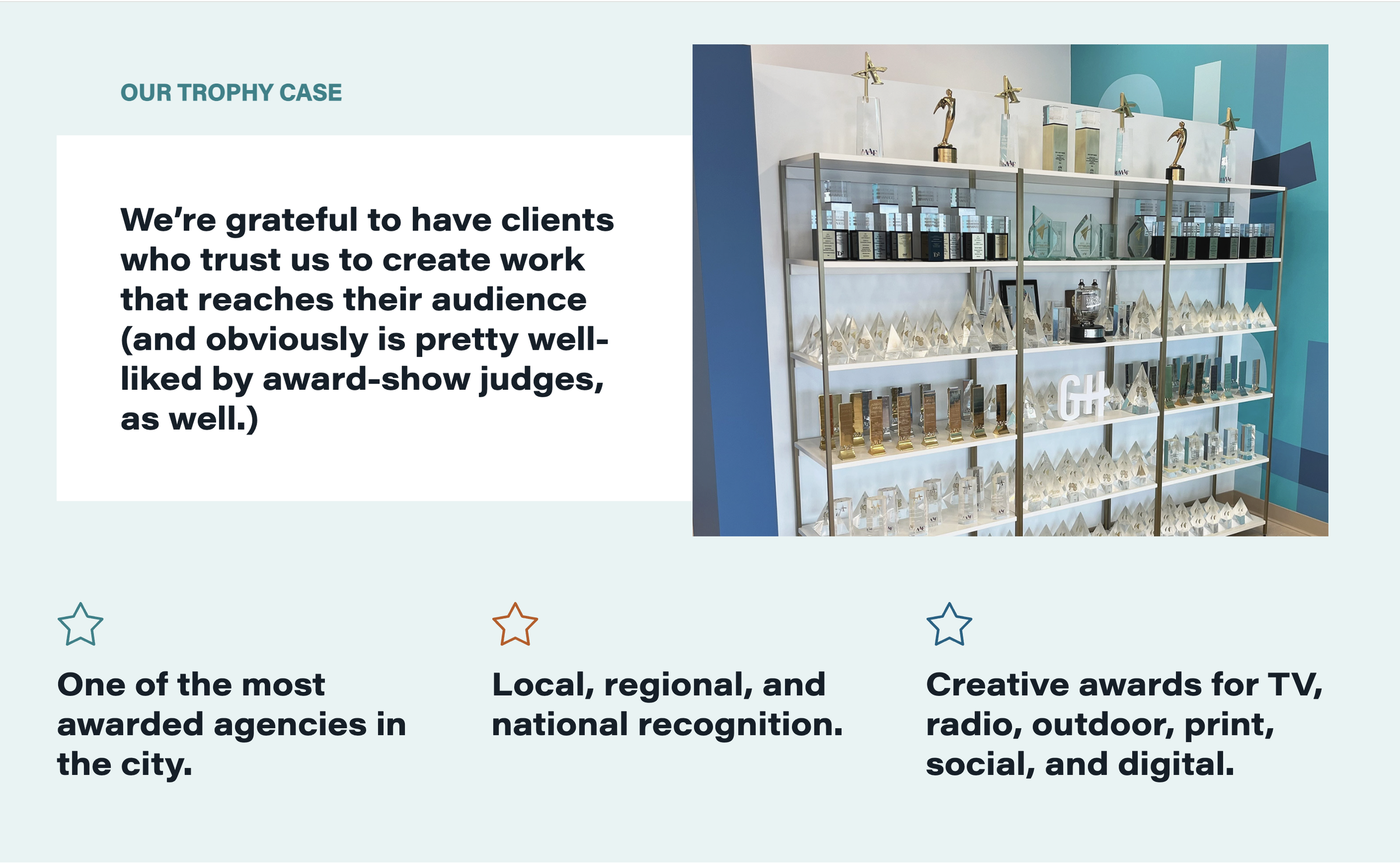 OUR TROPHY CASE

We're grateful to have clients who trust us to create work that reaches their audience (and obviously is pretty well-liked by award-show judges, as well.)

GH

One of the most awarded agencies in the city.

Local, regional, and national recognition.

Creative awards for TV, radio, outdoor, print, social, and digital.